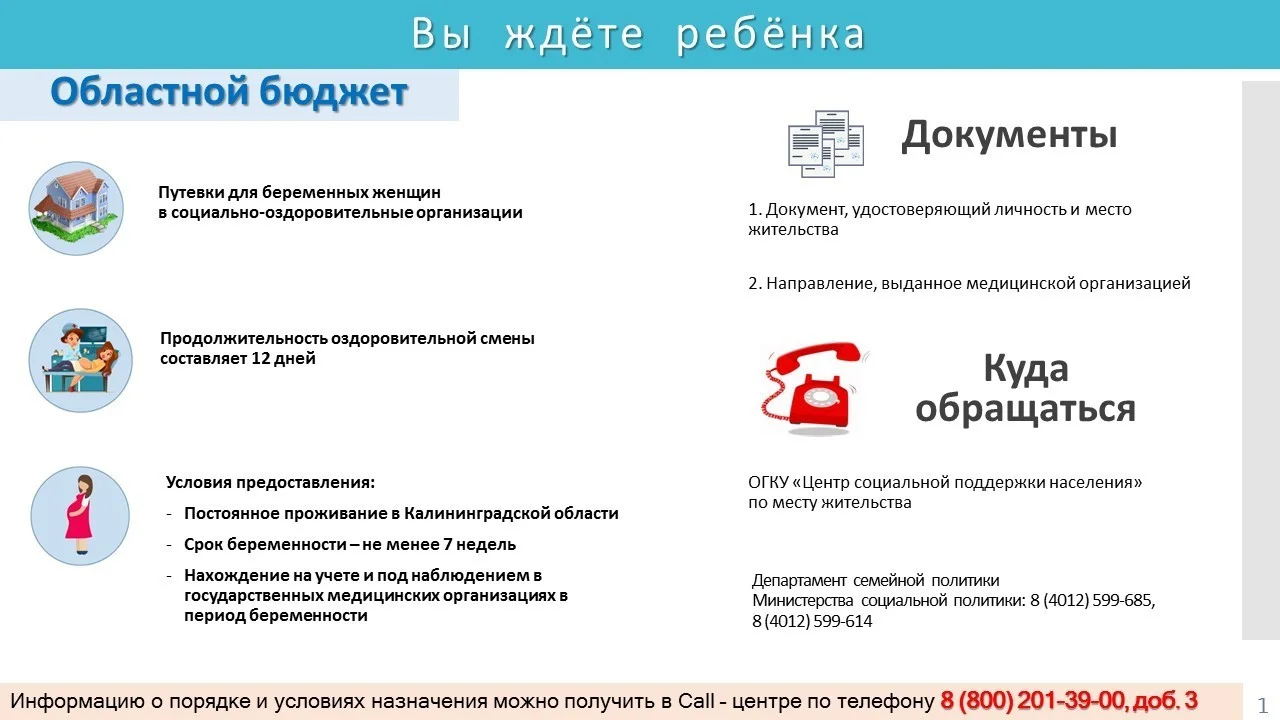 Вы ждёте ребёнка

Областной бюджет

Путевки для беременных женщин в социально-оздоровительные организации

Продолжительность оздоровительной смены составляет 12 дней

Условия предоставления:

- Постоянное проживание в Калининградской области
- Срок беременности – не менее 7 недель
- Нахождение на учете и под наблюдением в государственных медицинских организациях в период беременности

Документы

1. Документ, удостоверяющий личность и место жительства

2. Направление, выданное медицинской организацией

Куда обращаться

ОГКУ «Центр социальной поддержки населения» по месту жительства

Департамент семейной политики Министерства социальной политики: 8 (4012) 599-685, 8 (4012) 599-614

Информацию о порядке и условиях назначения можно получить в Call - центре по телефону 8 (800) 201-39-00, доб. 3

1